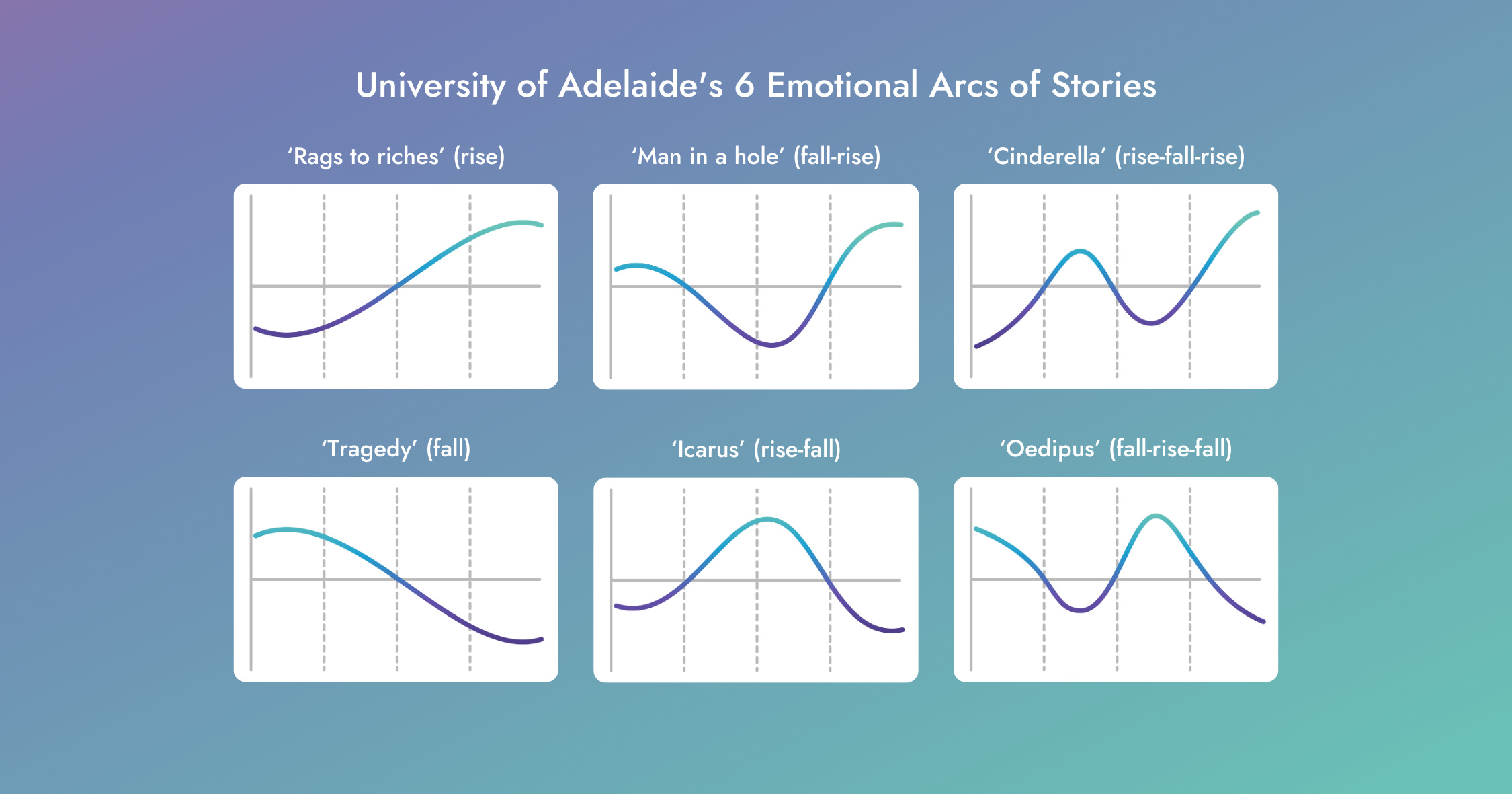 University of Adelaide's 6 Emotional Arcs of Stories

'Rags to riches' (rise)

'Man in a hole' (fall-rise)

'Cinderella' (rise-fall-rise)

'Tragedy' (fall)

'Icarus' (rise-fall)

'Oedipus' (fall-rise-fall)